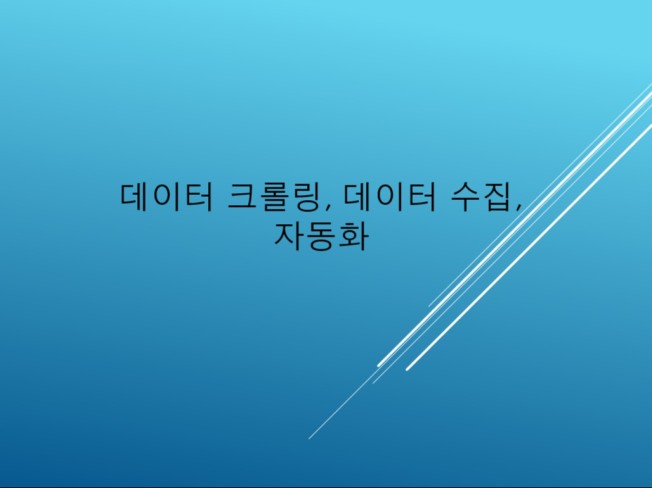 데이터 크롤링, 데이터 수집, 자동화